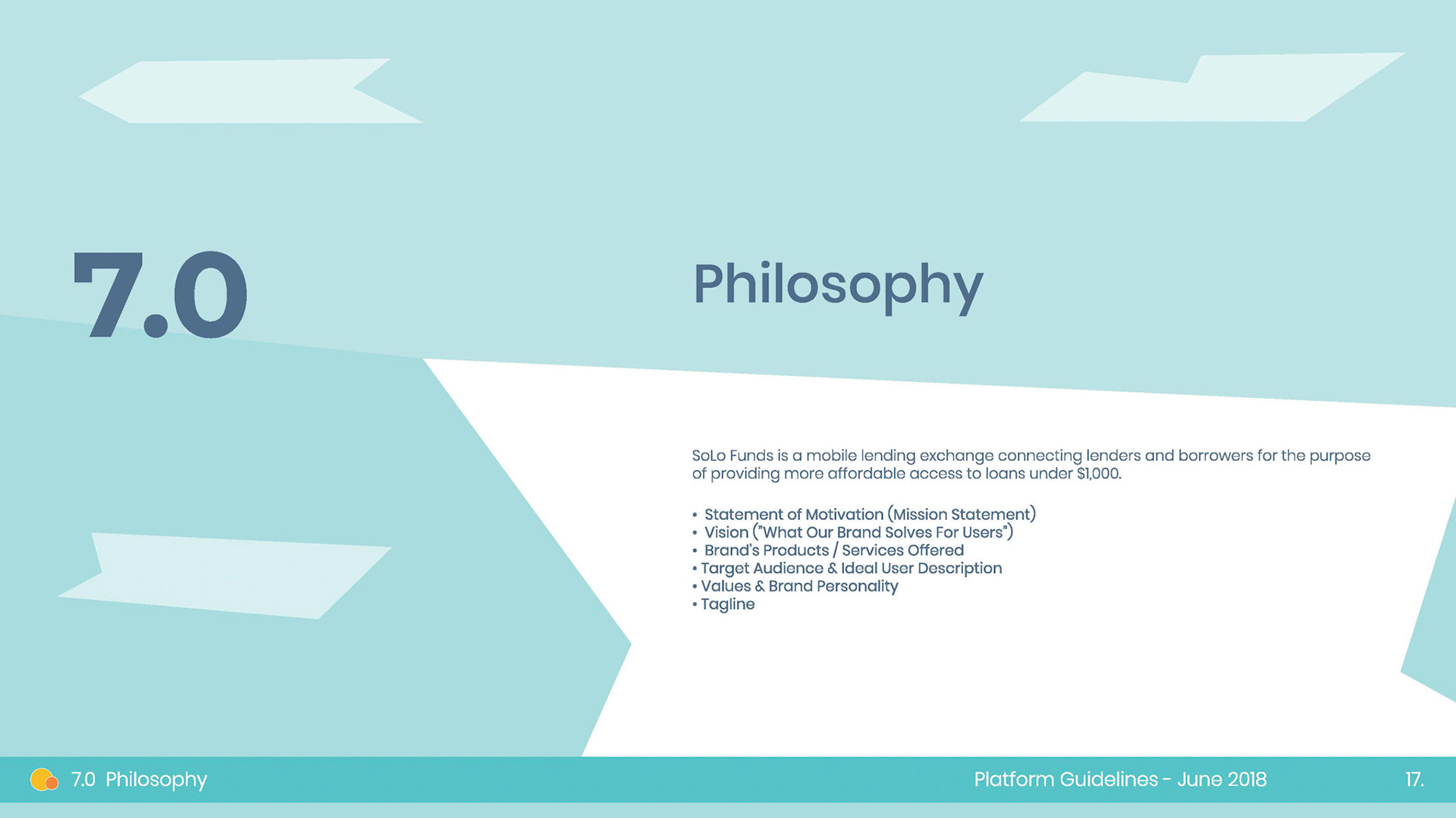 7.0

Philosophy

SoLo Funds is a mobile lending exchange connecting lenders and borrowers for the purpose of providing more affordable access to loans under $1,000.

• Statement of Motivation (Mission Statement)
• Vision ("What Our Brand Solves For Users")
• Brand's Products / Services Offered
• Target Audience & Ideal User Description
• Values & Brand Personality
• Tagline

7.0 Philosophy

Platform Guidelines - June 2018

17.